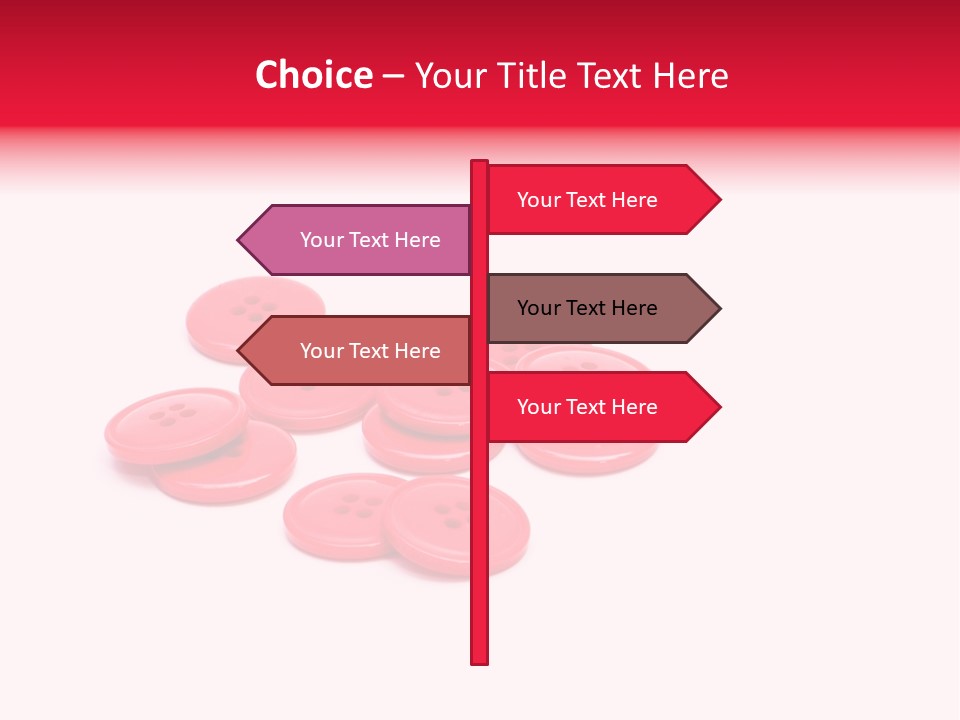 Choice – Your Title Text Here

Your Text Here

Your Text Here

Your Text Here

Your Text Here

Your Text Here